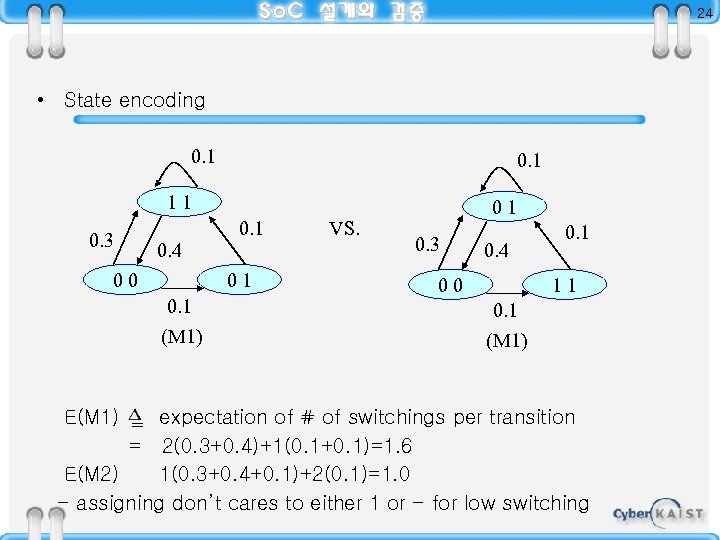 SoC 설계와 검증

24

• State encoding

0.1

1 1

0.3

0.4

0.1

0 0

0 1

0.1

(M1)

VS.

0.1

0 1

0.3

0.4

0.1

0 0

1 1

0.1

(M1)

E(M1) $\triangleq$ expectation of # of switchings per transition

= 2(0.3+0.4)+1(0.1+0.1)=1.6

E(M2) 1(0.3+0.4+0.1)+2(0.1)=1.0

– assigning don't cares to either 1 or – for low switching

Cyber KAIST